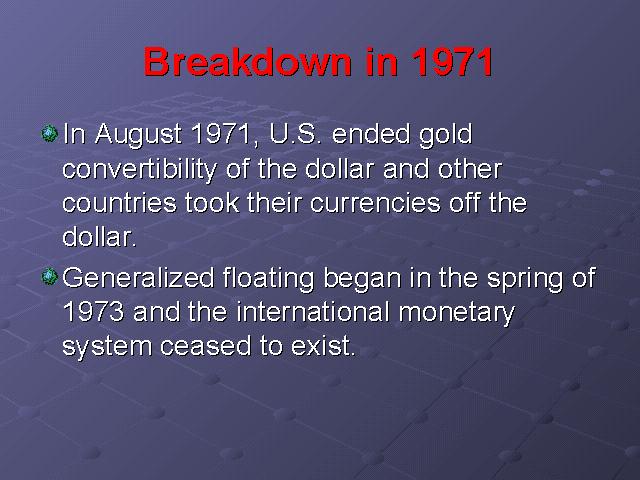 Breakdown in 1971

In August 1971, U.S. ended gold convertibility of the dollar and other countries took their currencies off the dollar.

Generalized floating began in the spring of 1973 and the international monetary system ceased to exist.